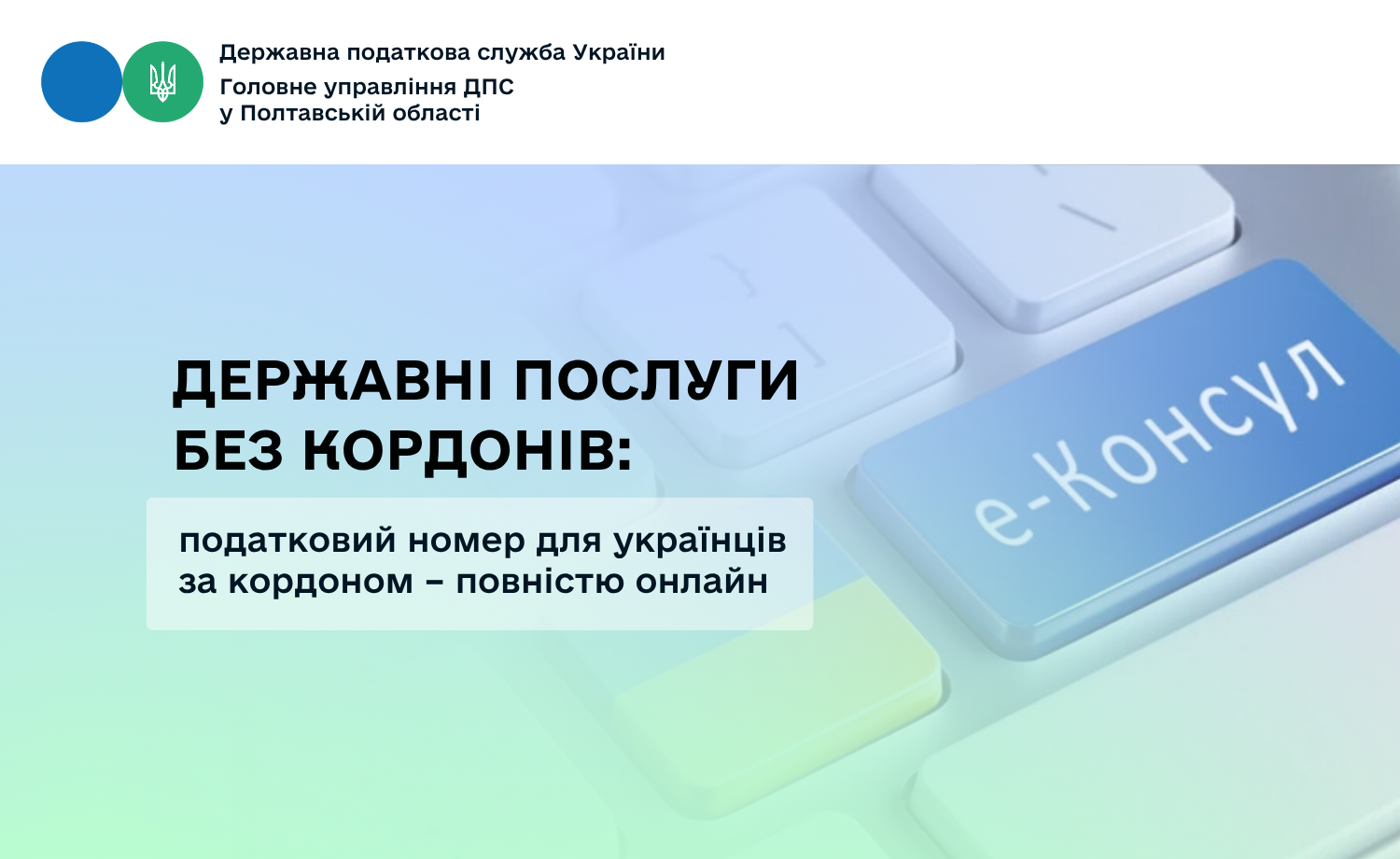 Державна податкова служба України
Головне управління ДПС
у Полтавській області

ДЕРЖАВНІ ПОСЛУГИ
БЕЗ КОРДОНІВ:

податковий номер для українців за кордоном – повністю онлайн

е-Консул